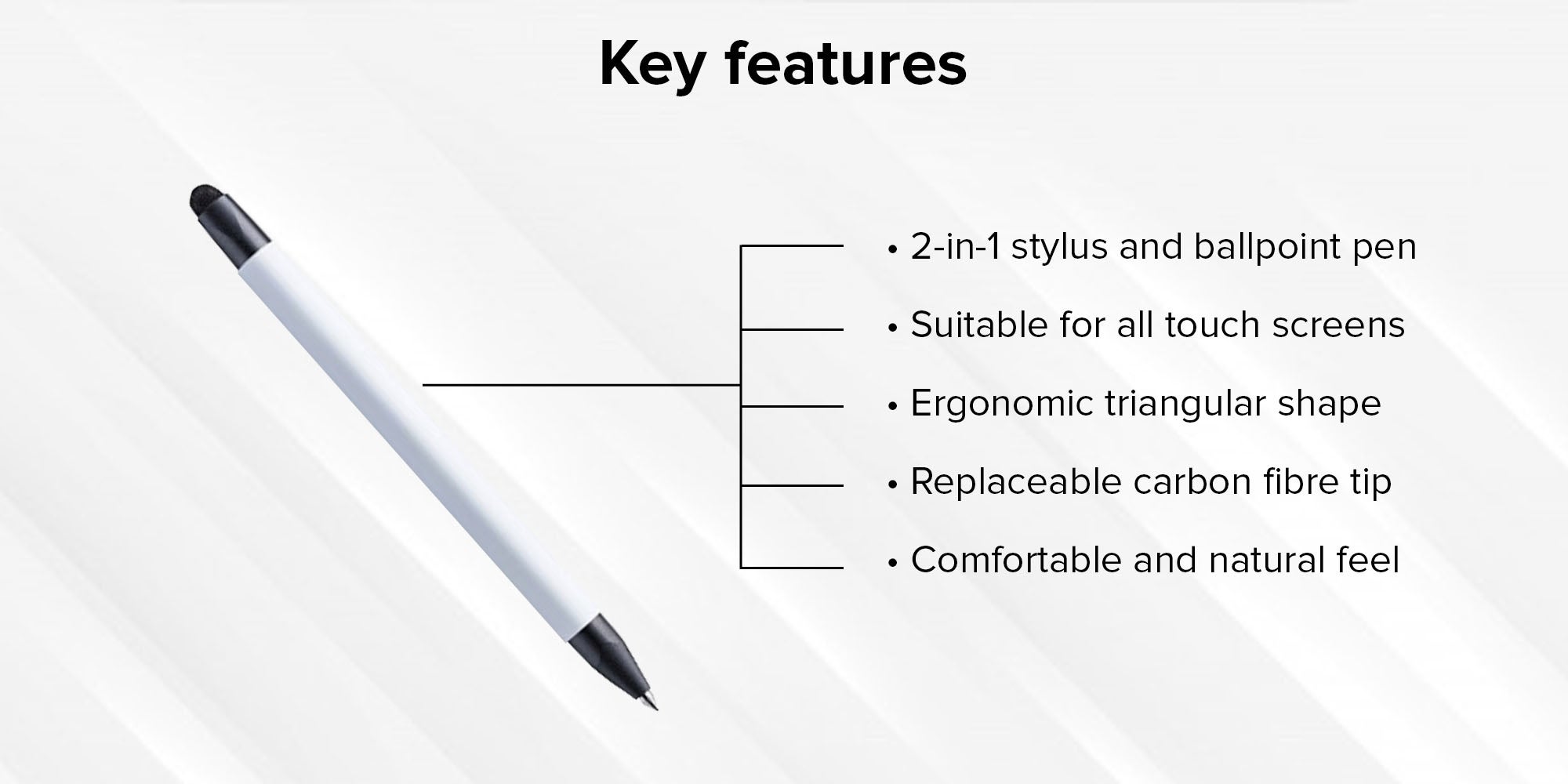 Key features

• 2-in-1 stylus and ballpoint pen
• Suitable for all touch screens
• Ergonomic triangular shape
• Replaceable carbon fibre tip
• Comfortable and natural feel